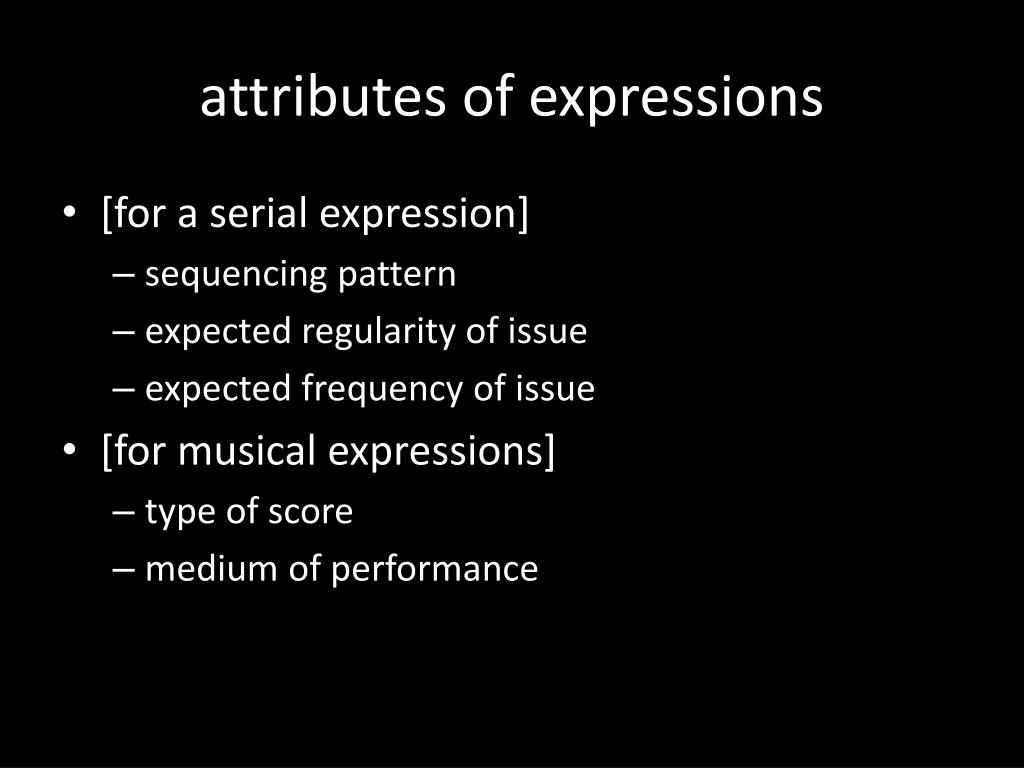 attributes of expressions

• [for a serial expression]
– sequencing pattern
– expected regularity of issue
– expected frequency of issue
• [for musical expressions]
– type of score
– medium of performance